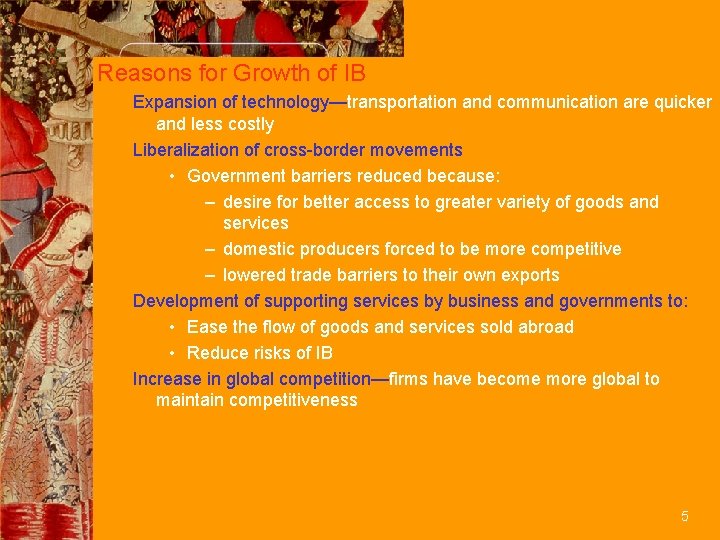 Reasons for Growth of IB

Expansion of technology—transportation and communication are quicker and less costly

Liberalization of cross-border movements

• Government barriers reduced because:

– desire for better access to greater variety of goods and services

– domestic producers forced to be more competitive

– lowered trade barriers to their own exports

Development of supporting services by business and governments to:

• Ease the flow of goods and services sold abroad

• Reduce risks of IB

Increase in global competition—firms have become more global to maintain competitiveness

5